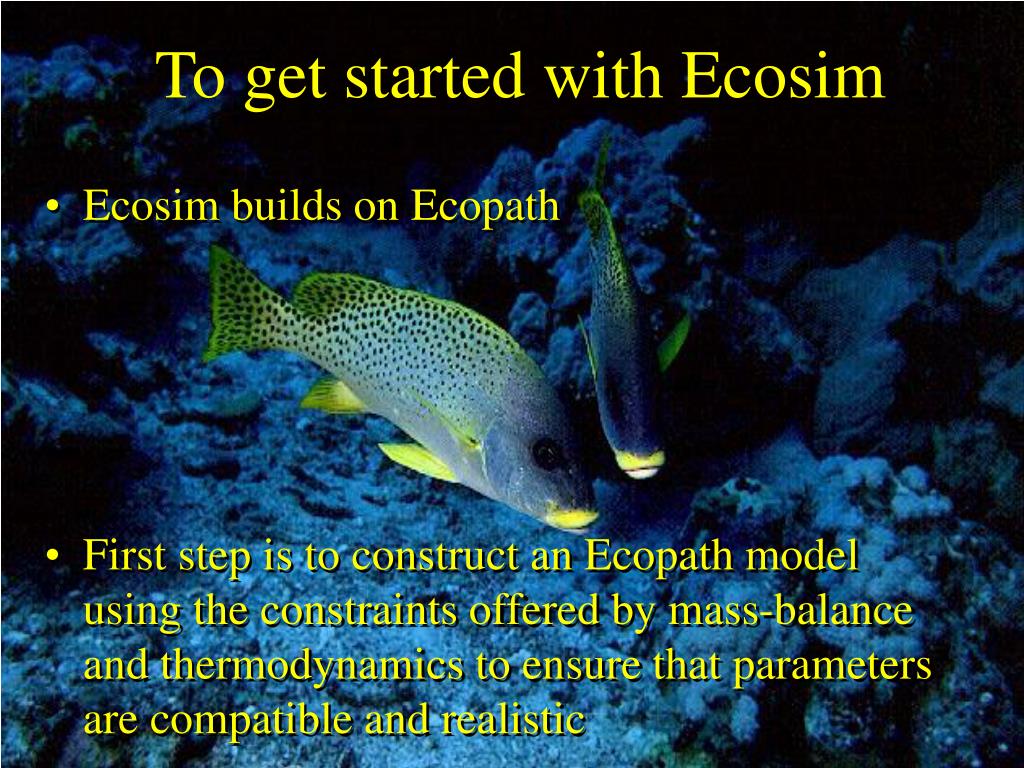 To get started with Ecosim

• Ecosim builds on Ecopath

• First step is to construct an Ecopath model using the constraints offered by mass-balance and thermodynamics to ensure that parameters are compatible and realistic